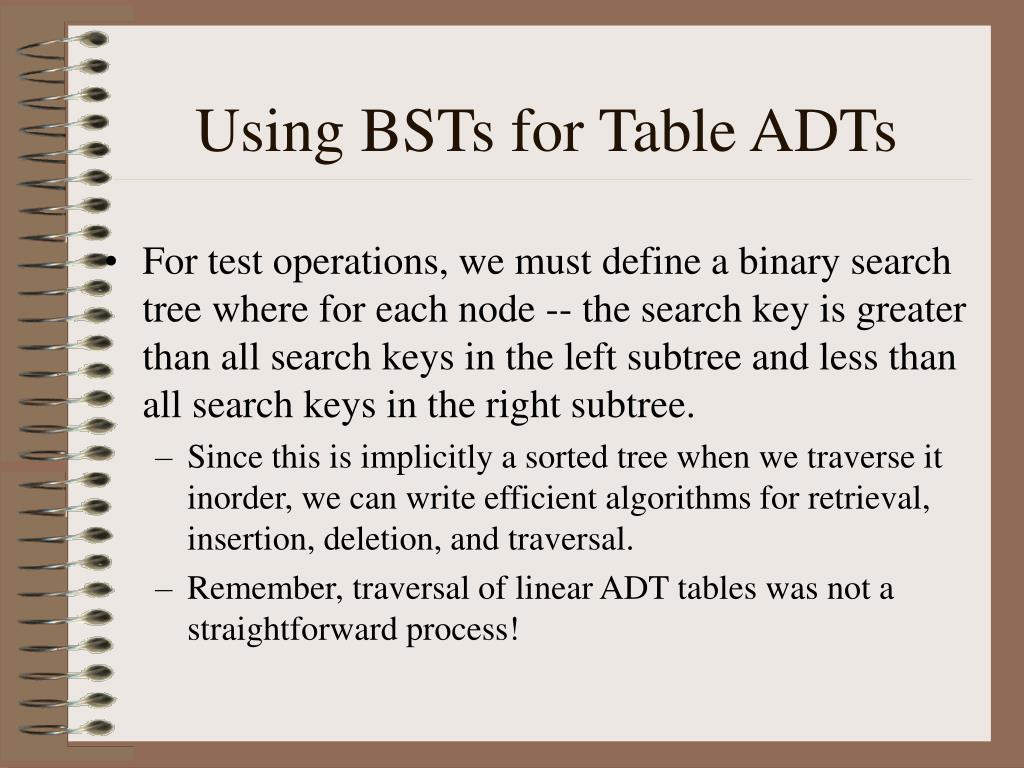 Using BSTs for Table ADTs

• For test operations, we must define a binary search tree where for each node -- the search key is greater than all search keys in the left subtree and less than all search keys in the right subtree.
– Since this is implicitly a sorted tree when we traverse it inorder, we can write efficient algorithms for retrieval, insertion, deletion, and traversal.
– Remember, traversal of linear ADT tables was not a straightforward process!